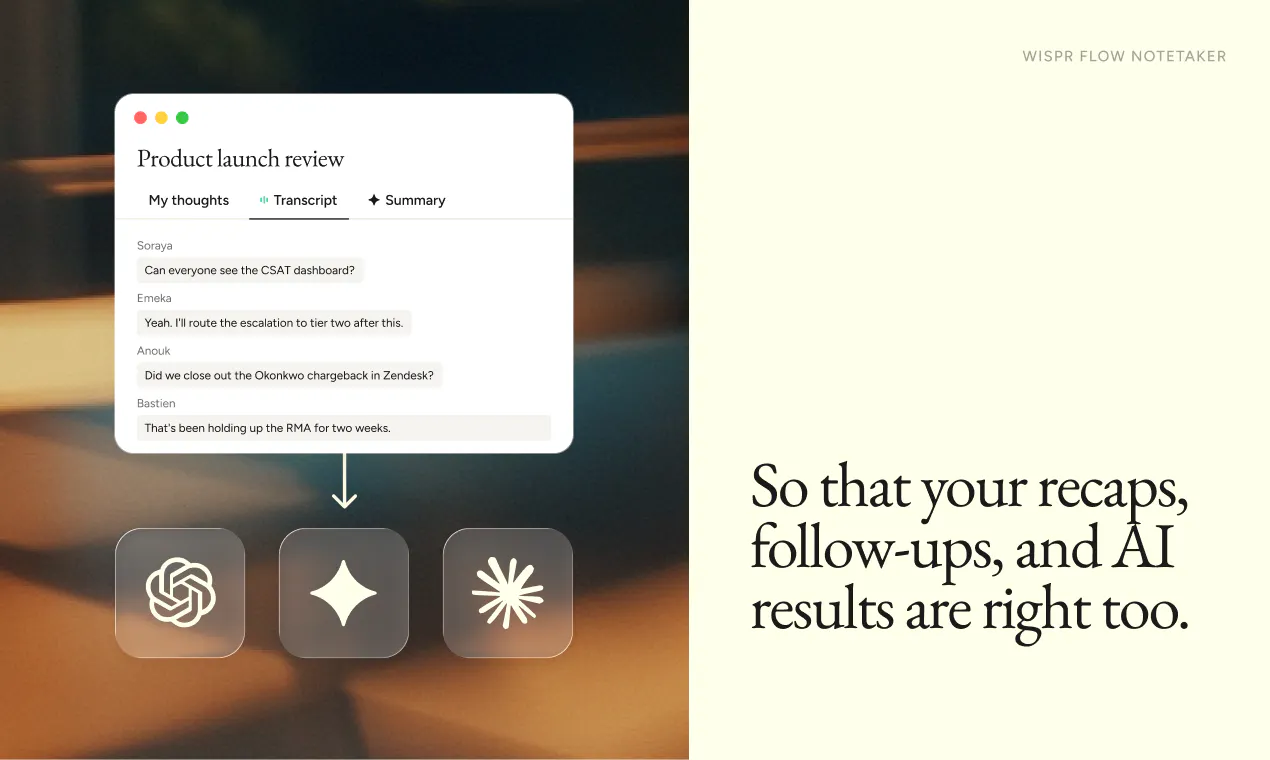 Product launch review

My thoughts
Transcript
Summary

Soraya
Can everyone see the CSAT dashboard?

Emeka
Yeah. I'll route the escalation to tier two after this.

Anouk
Did we close out the Okonkwo chargeback in Zendesk?

Bastien
That's been holding up the RMA for two weeks.

WISPR FLOW NOTETAKER

So that your recaps, follow-ups, and AI results are right too.